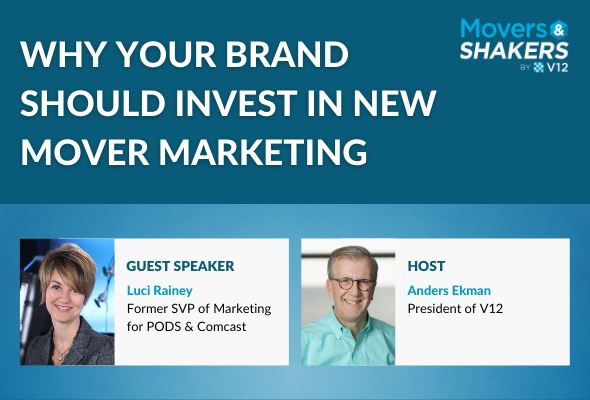 WHY YOUR BRAND SHOULD INVEST IN NEW MOVER MARKETING

Movers & SHAKERS BY V12

GUEST SPEAKER
Luci Rainey
Former SVP of Marketing for PODS & Comcast

HOST
Anders Ekman
President of V12